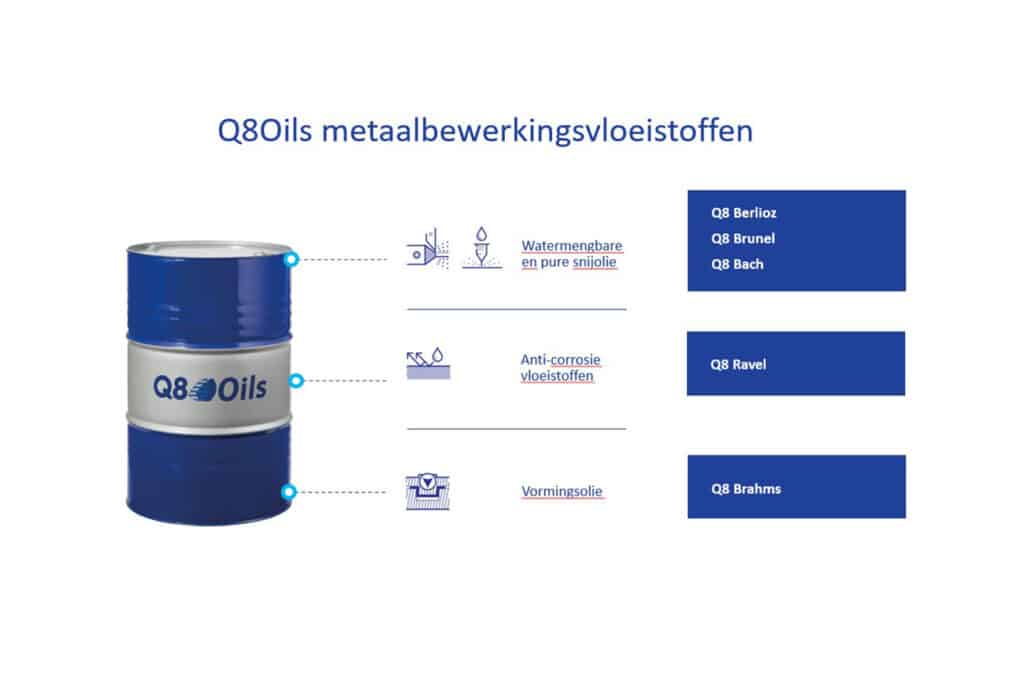 Q8Oils metaalbewerkingsvloeistoffen

Q8 Oils

Watermengbare en pure snijolie

Q8 Berlioz
Q8 Brunel
Q8 Bach

Anti-corrosie vloeistoffen

Q8 Ravel

Vormingsolie

Q8 Brahms